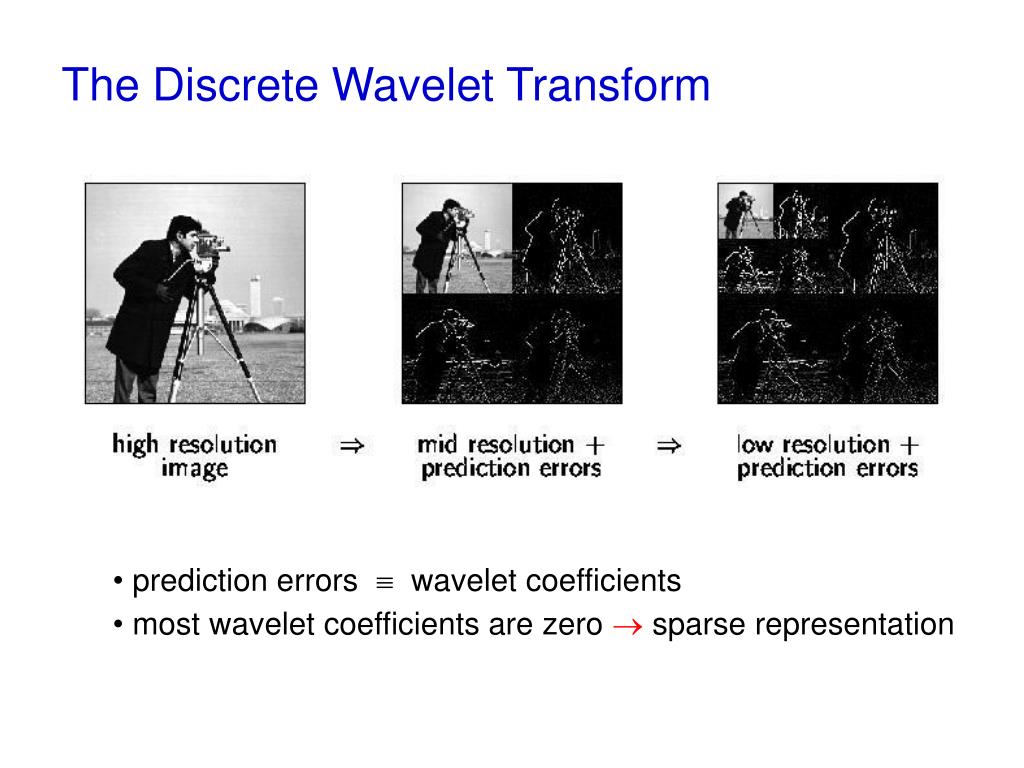 The Discrete Wavelet Transform

high resolution image $\Rightarrow$ mid resolution + prediction errors $\Rightarrow$ low resolution + prediction errors

• prediction errors $\equiv$ wavelet coefficients
• most wavelet coefficients are zero $\rightarrow$ sparse representation